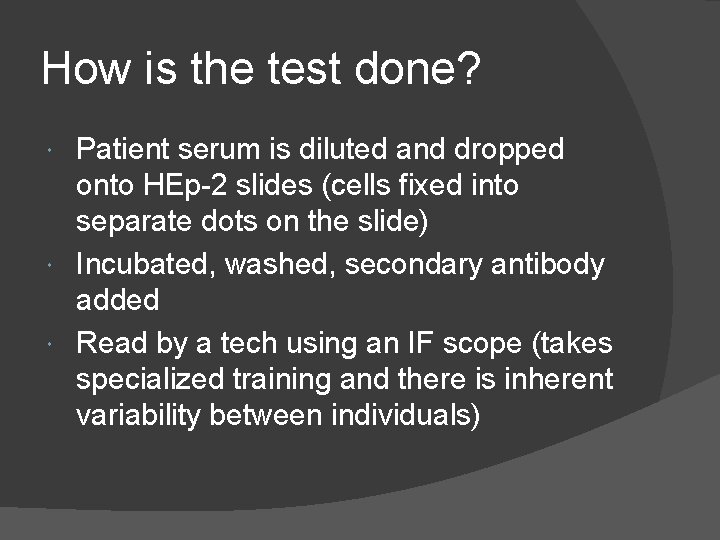 How is the test done?

- Patient serum is diluted and dropped onto HEp-2 slides (cells fixed into separate dots on the slide)
- Incubated, washed, secondary antibody added
- Read by a tech using an IF scope (takes specialized training and there is inherent variability between individuals)